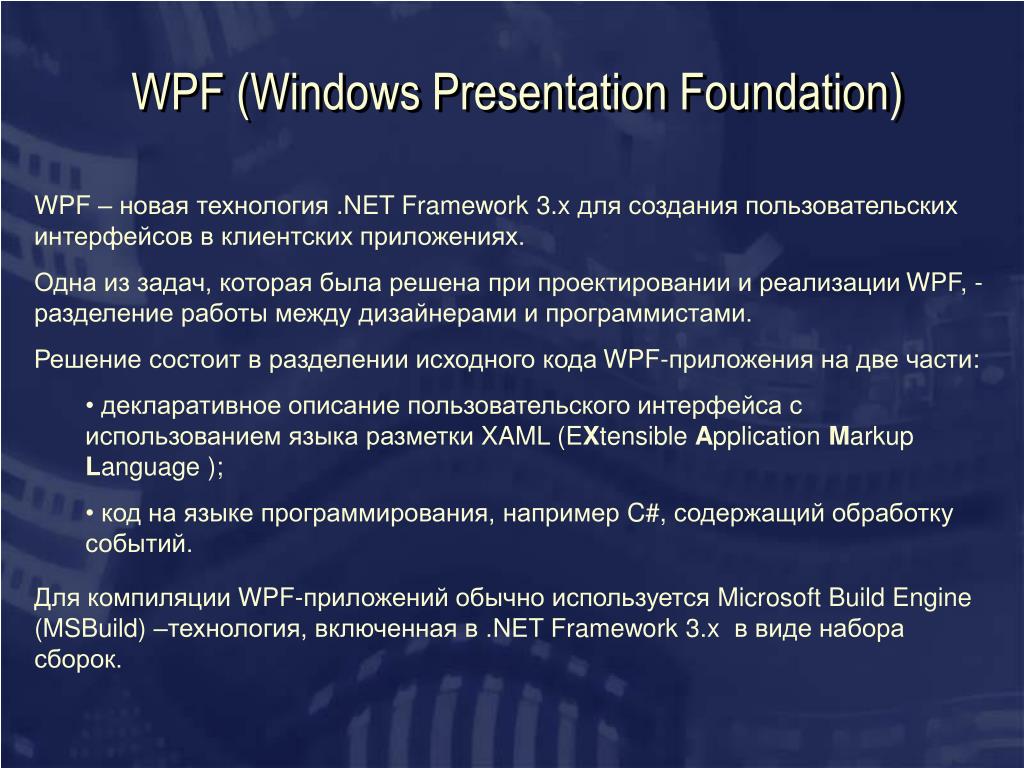 WPF (Windows Presentation Foundation)

WPF – новая технология .NET Framework 3.x для создания пользовательских интерфейсов в клиентских приложениях.

Одна из задач, которая была решена при проектировании и реализации WPF, - разделение работы между дизайнерами и программистами.

Решение состоит в разделении исходного кода WPF-приложения на две части:

• декларативное описание пользовательского интерфейса с использованием языка разметки XAML (EXtensible Application Markup Language );

• код на языке программирования, например C#, содержащий обработку событий.

Для компиляции WPF-приложений обычно используется Microsoft Build Engine (MSBuild) –технология, включенная в .NET Framework 3.x  в виде набора сборок.